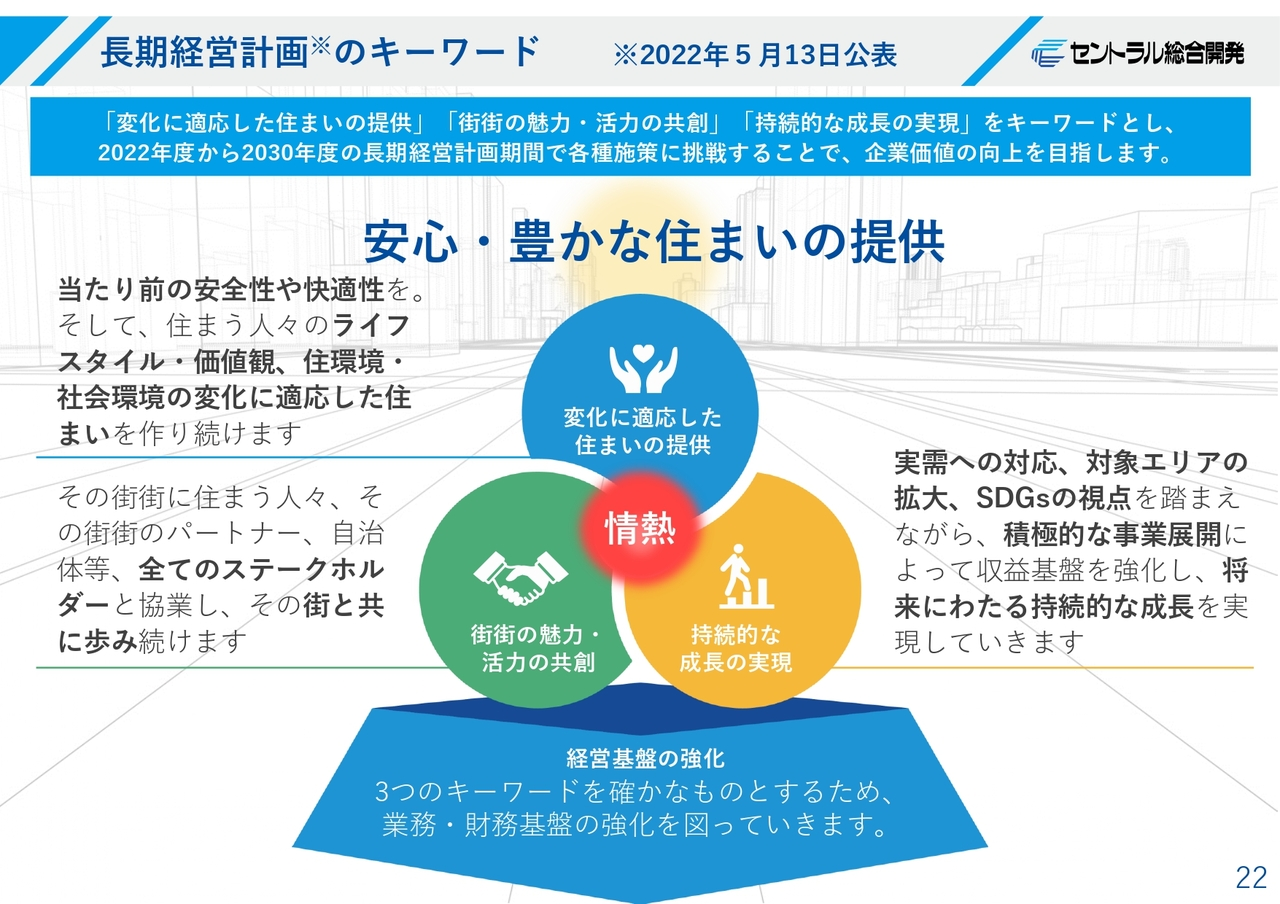 長期経営計画※のキーワード　※2022年５月13日公表

セントラル総合開発

「変化に適応した住まいの提供」「街街の魅力・活力の共創」「持続的な成長の実現」をキーワードとし、2022年度から2030年度の長期経営計画期間で各種施策に挑戦することで、企業価値の向上を目指します。

安心・豊かな住まいの提供

当たり前の安全性や快適性を。そして、住まう人々のライフスタイル・価値観、住環境・社会環境の変化に適応した住まいを作り続けます

その街街に住まう人々、その街街のパートナー、自治体等、全てのステークホルダーと協業し、その街と共に歩み続けます

変化に適応した住まいの提供

情熱

街街の魅力・活力の共創

持続的な成長の実現

実需への対応、対象エリアの拡大、SDGsの視点を踏まえながら、積極的な事業展開によって収益基盤を強化し、将来にわたる持続的な成長を実現していきます

経営基盤の強化
3つのキーワードを確かなものとするため、業務・財務基盤の強化を図っていきます。

22